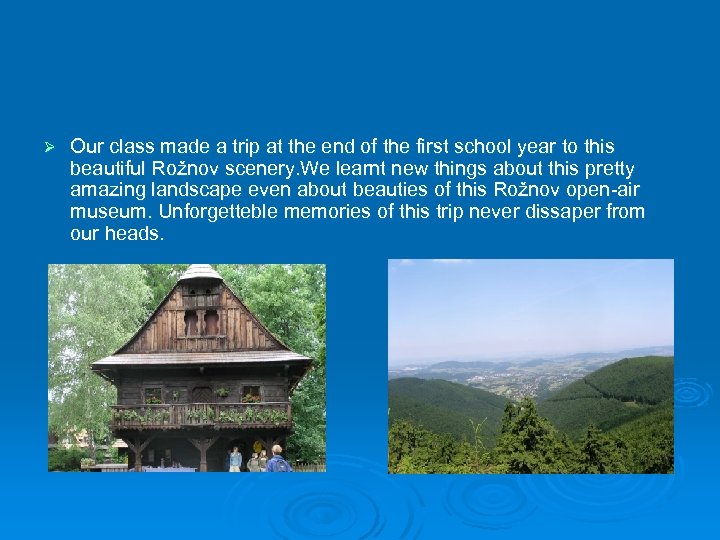 ➢ Our class made a trip at the end of the first school year to this beautiful Rožnov scenery.We learnt new things about this pretty amazing landscape even about beauties of this Rožnov open-air museum. Unforgetteble memories of this trip never dissaper from our heads.